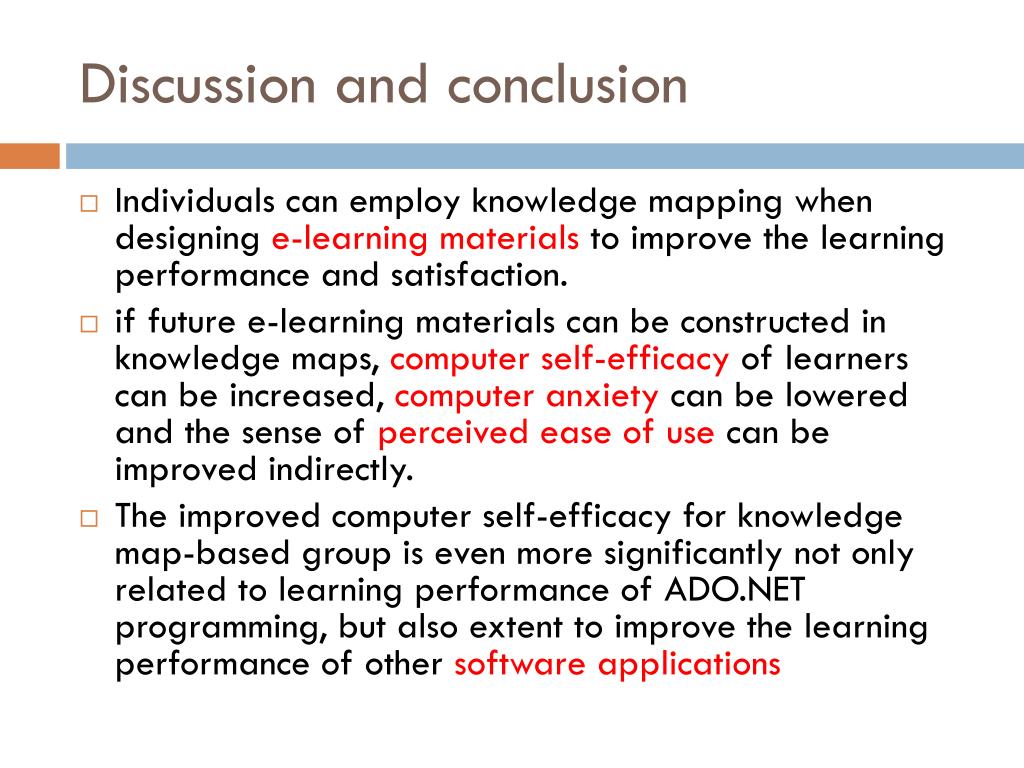 Discussion and conclusion

□ Individuals can employ knowledge mapping when designing e-learning materials to improve the learning performance and satisfaction.

□ if future e-learning materials can be constructed in knowledge maps, computer self-efficacy of learners can be increased, computer anxiety can be lowered and the sense of perceived ease of use can be improved indirectly.

□ The improved computer self-efficacy for knowledge map-based group is even more significantly not only related to learning performance of ADO.NET programming, but also extent to improve the learning performance of other software applications